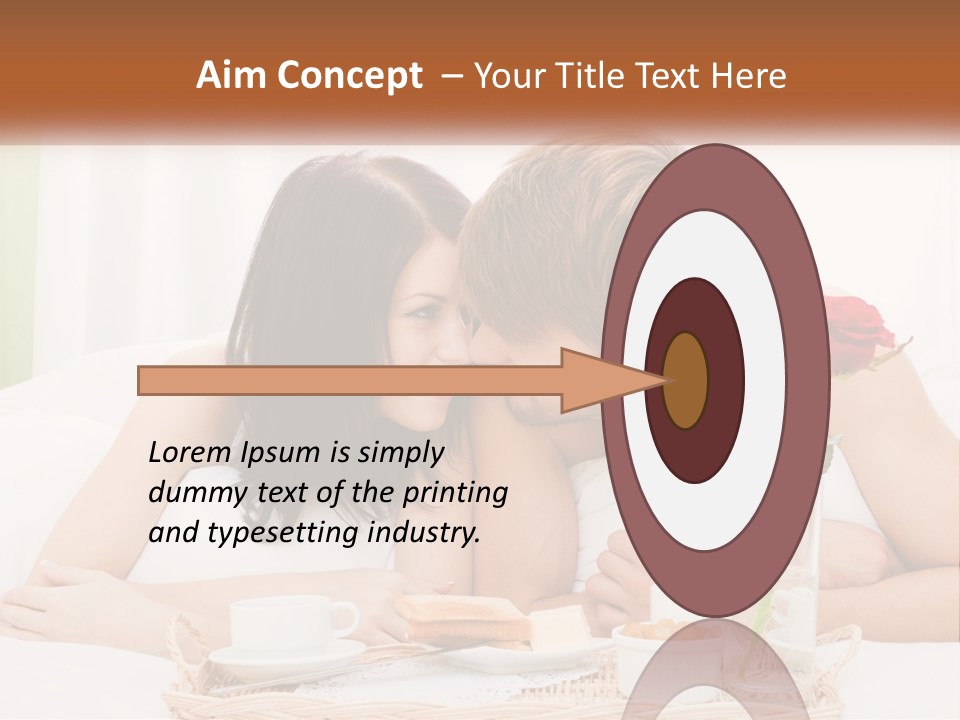 Aim Concept – Your Title Text Here

Lorem Ipsum is simply dummy text of the printing and typesetting industry.